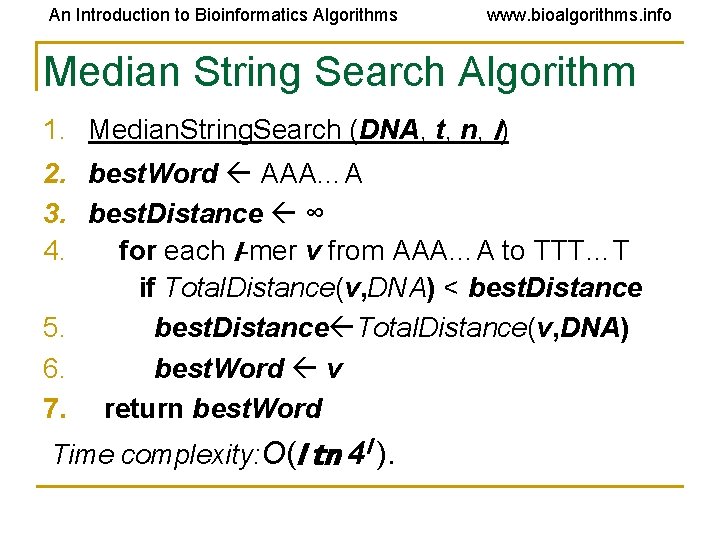 An Introduction to Bioinformatics Algorithms www.bioalgorithms.info

Median String Search Algorithm

1. MedianStringSearch (DNA, t, n, l)
2. bestWord ← AAA…A
3. bestDistance ← ∞
4. for each l-mer v from AAA…A to TTT…T
if TotalDistance(v,DNA) < bestDistance
5. bestDistance←TotalDistance(v,DNA)
6. bestWord ← v
7. return bestWord

Time complexity: $O(l\,tn\,4^l)$.